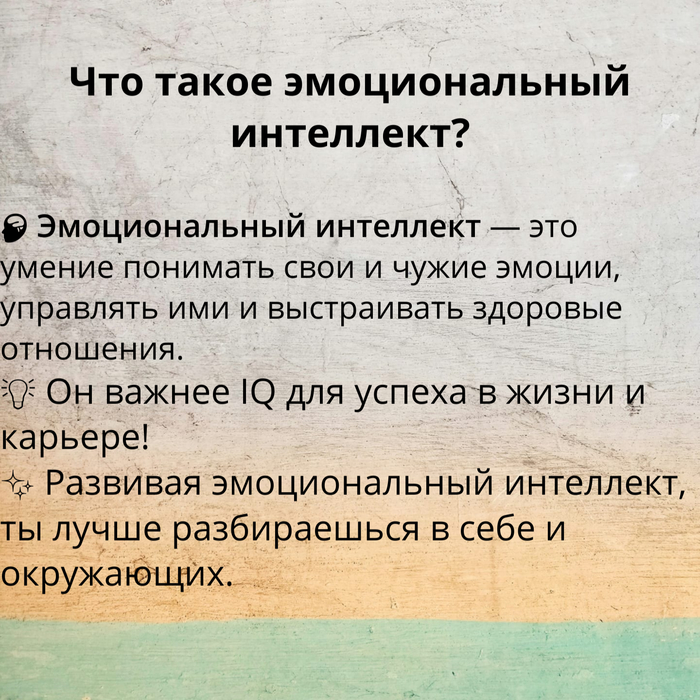 Что такое эмоциональный интеллект?

🧠 Эмоциональный интеллект — это умение понимать свои и чужие эмоции, управлять ими и выстраивать здоровые отношения.
💡 Он важнее IQ для успеха в жизни и карьере!
✨ Развивая эмоциональный интеллект, ты лучше разбираешься в себе и окружающих.